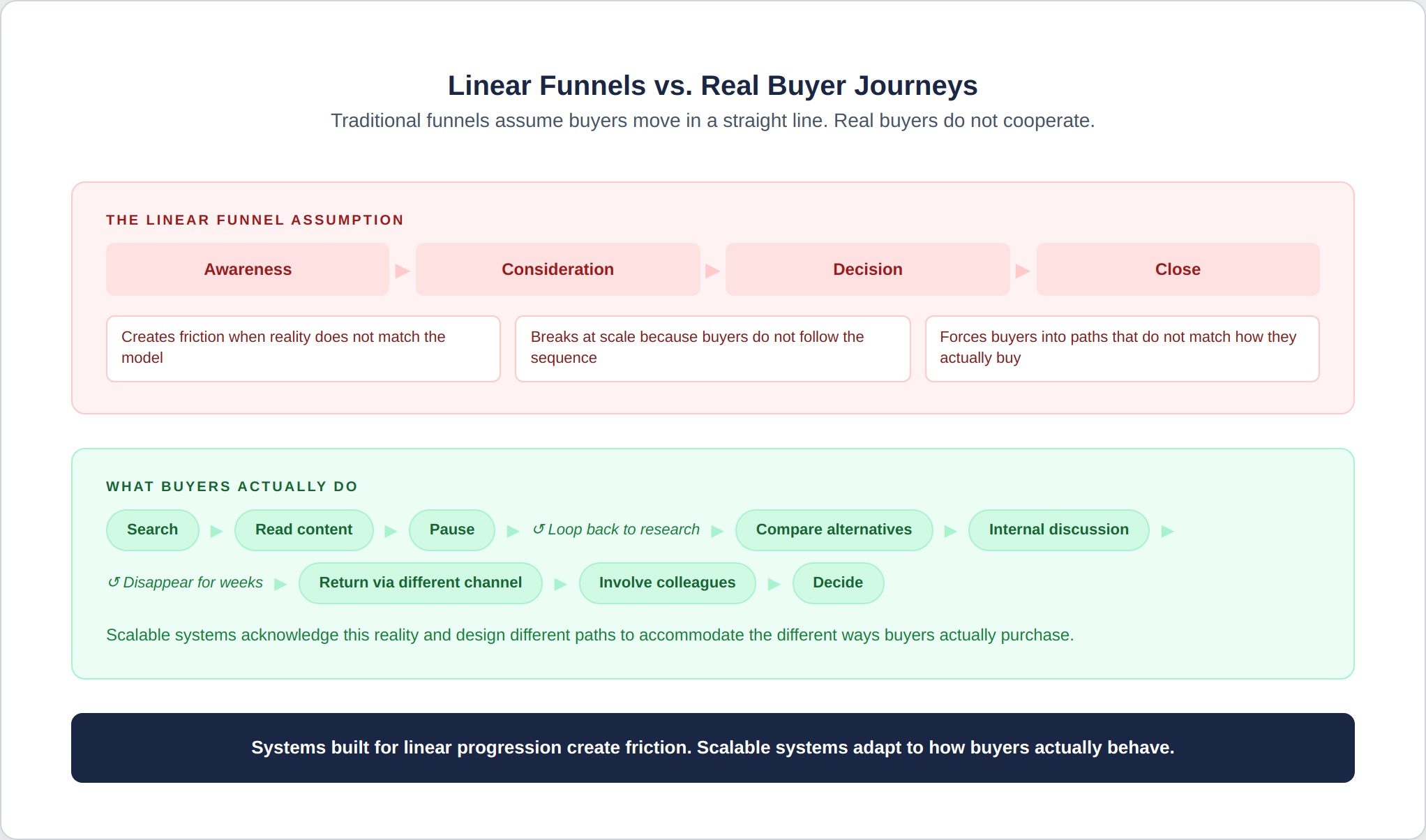 Linear Funnels vs. Real Buyer Journeys

Traditional funnels assume buyers move in a straight line. Real buyers do not cooperate.

THE LINEAR FUNNEL ASSUMPTION

Awareness ▶ Consideration ▶ Decision ▶ Close

Creates friction when reality does not match the model

Breaks at scale because buyers do not follow the sequence

Forces buyers into paths that do not match how they actually buy

WHAT BUYERS ACTUALLY DO

Search ▶ Read content ▶ Pause ▶ ↺ Loop back to research ▶ Compare alternatives ▶ Internal discussion ▶ ↺ Disappear for weeks ▶ Return via different channel ▶ Involve colleagues ▶ Decide

Scalable systems acknowledge this reality and design different paths to accommodate the different ways buyers actually purchase.

Systems built for linear progression create friction. Scalable systems adapt to how buyers actually behave.